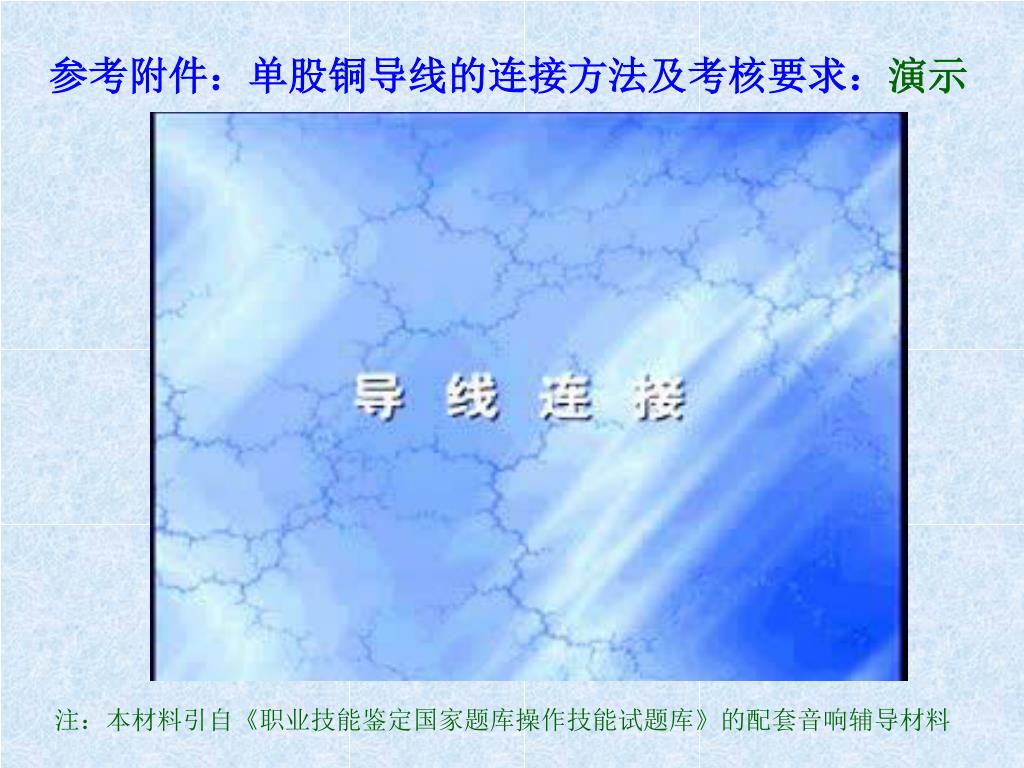 参考附件：单股铜导线的连接方法及考核要求：演示

导 线 连 接

注：本材料引自《职业技能鉴定国家题库操作技能试题库》的配套音响辅导材料